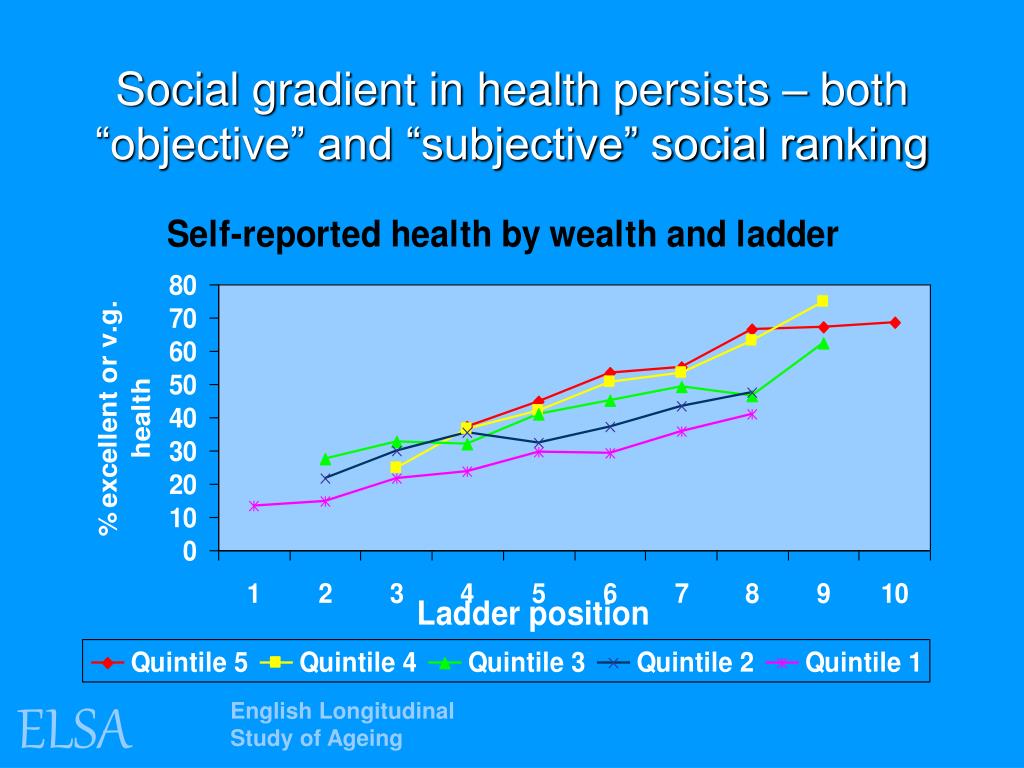 Social gradient in health persists – both “objective” and “subjective” social ranking

Self-reported health by wealth and ladder

% excellent or v.g. health

80
70
60
50
40
30
20
10
0

1 2 3 4 5 6 7 8 9 10

Ladder position

Quintile 5 Quintile 4 Quintile 3 Quintile 2 Quintile 1

ELSA

English Longitudinal Study of Ageing